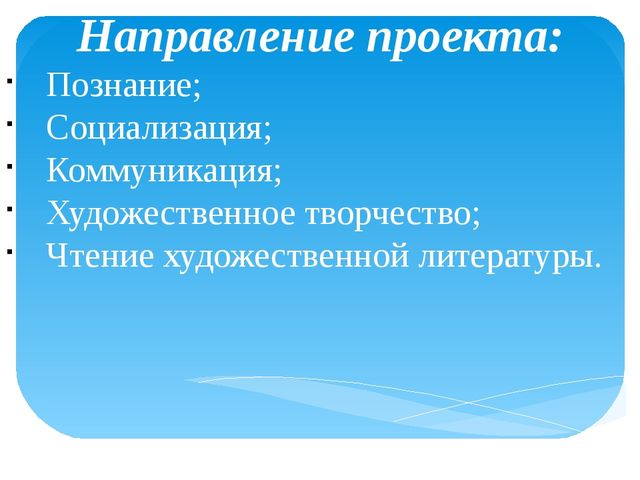 Направление проекта:

- Познание;
- Социализация;
- Коммуникация;
- Художественное творчество;
- Чтение художественной литературы.